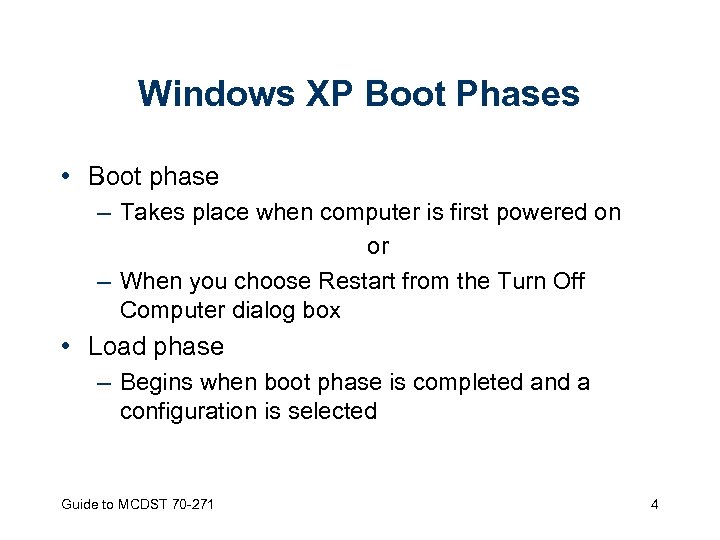 Windows XP Boot Phases

• Boot phase
 – Takes place when computer is first powered on
 or
 – When you choose Restart from the Turn Off Computer dialog box
• Load phase
 – Begins when boot phase is completed and a configuration is selected

Guide to MCDST 70-271

4